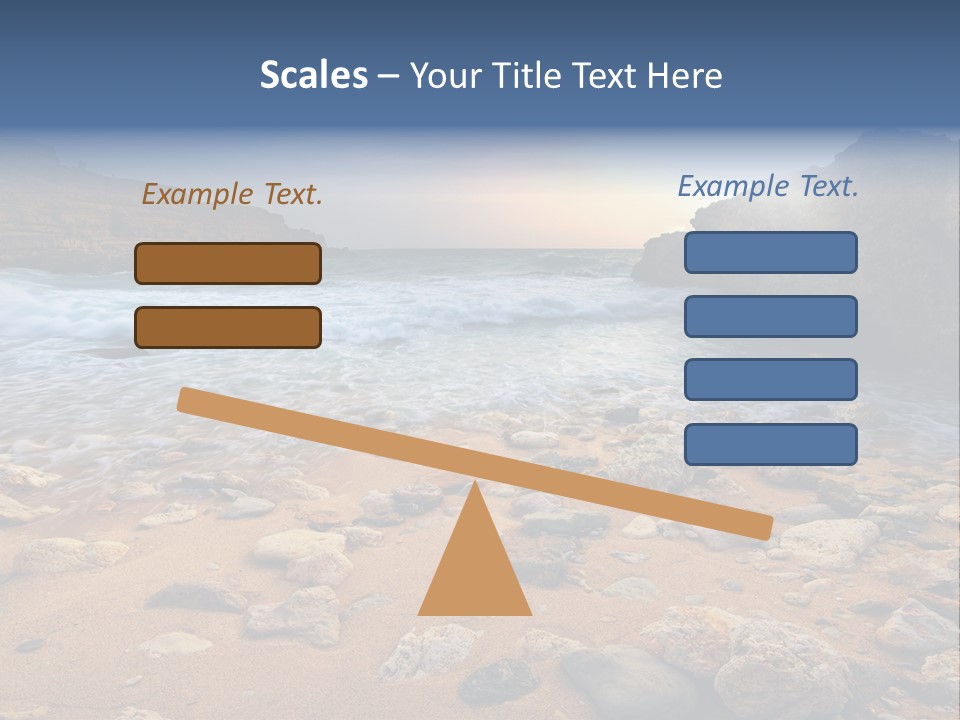 Scales – Your Title Text Here

Example Text.

Example Text.